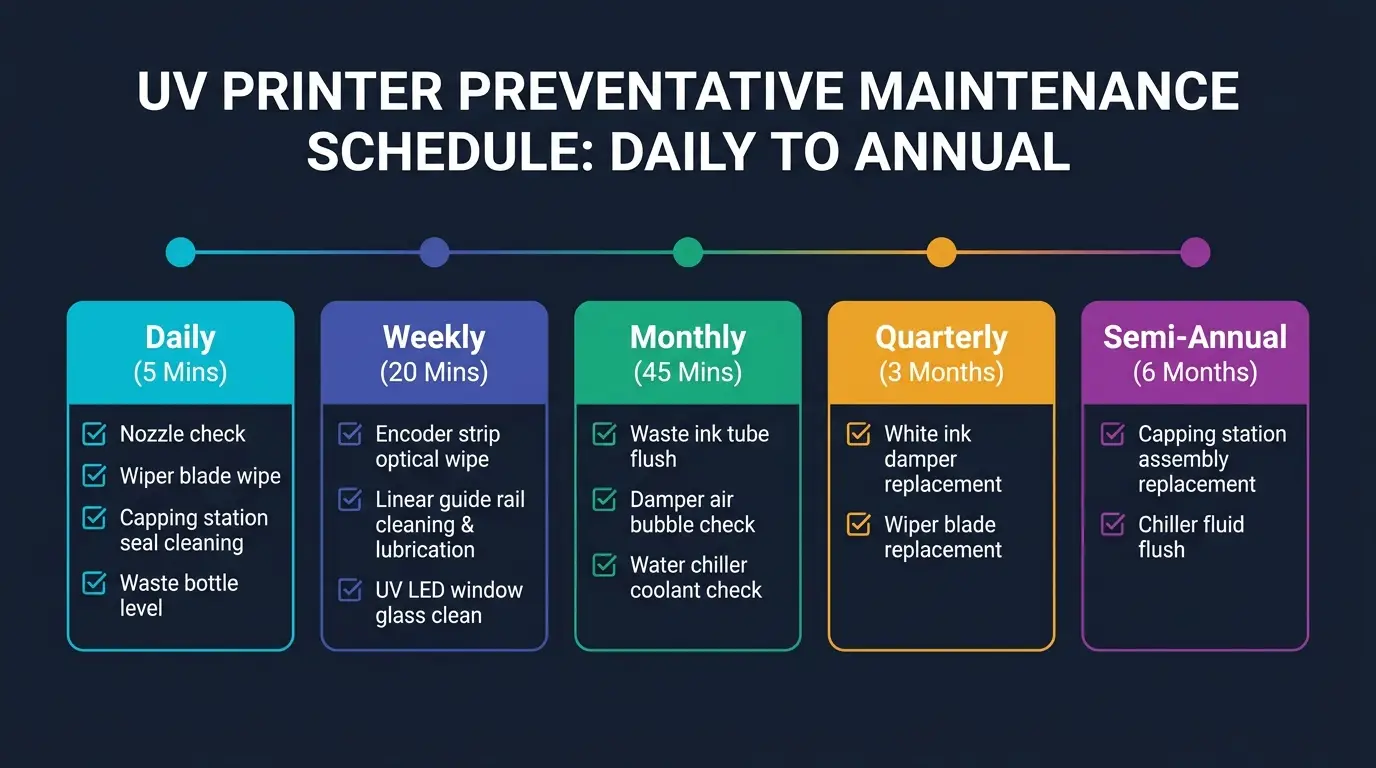 UV PRINTER PREVENTATIVE MAINTENANCE SCHEDULE: DAILY TO ANNUAL

Daily
(5 Mins)

Nozzle check
Wiper blade wipe
Capping station seal cleaning
Waste bottle level

Weekly
(20 Mins)

Encoder strip optical wipe
Linear guide rail cleaning & lubrication
UV LED window glass clean

Monthly
(45 Mins)

Waste ink tube flush
Damper air bubble check
Water chiller coolant check

Quarterly
(3 Months)

White ink damper replacement
Wiper blade replacement

Semi-Annual
(6 Months)

Capping station assembly replacement
Chiller fluid flush